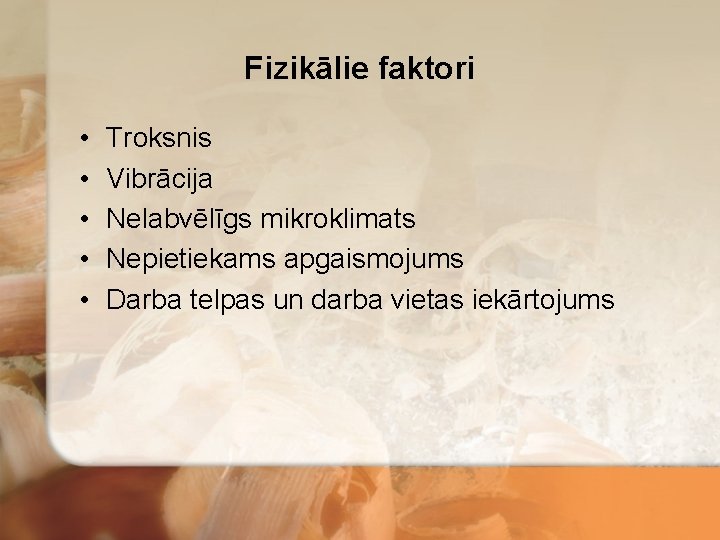 Fizikālie faktori

• Troksnis
• Vibrācija
• Nelabvēlīgs mikroklimats
• Nepietiekams apgaismojums
• Darba telpas un darba vietas iekārtojums